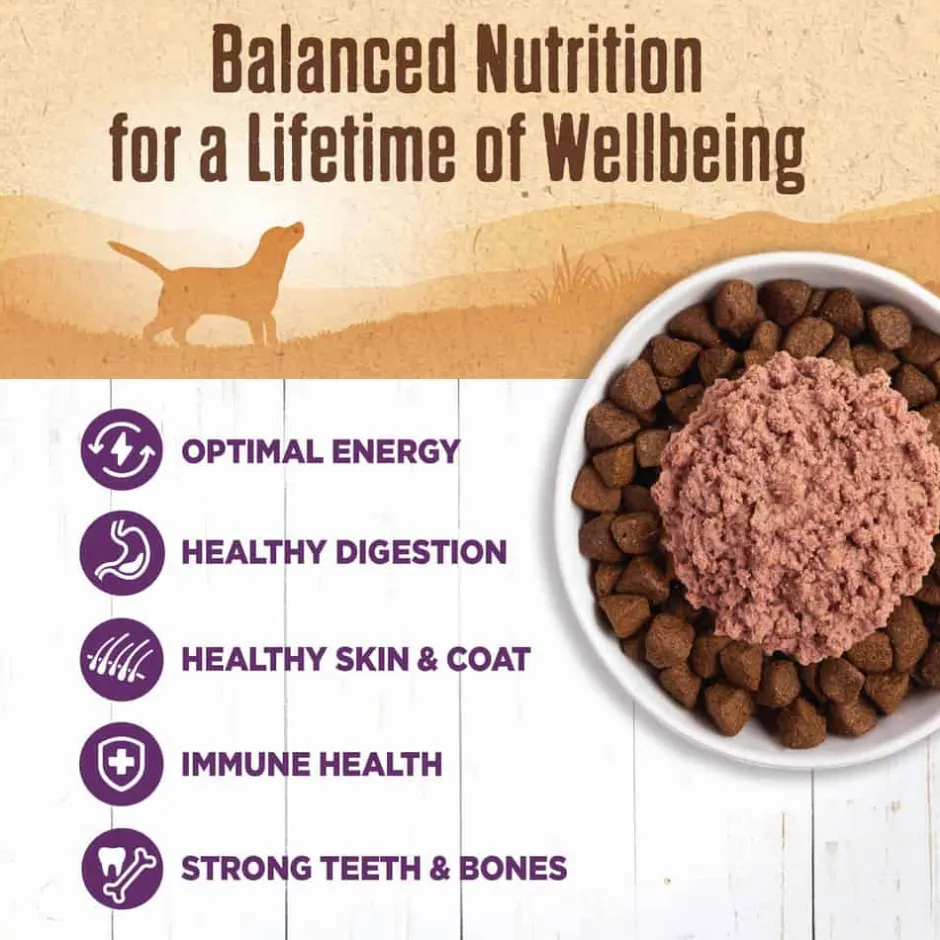 Balanced Nutrition for a Lifetime of Wellbeing

OPTIMAL ENERGY

HEALTHY DIGESTION

HEALTHY SKIN & COAT

IMMUNE HEALTH

STRONG TEETH & BONES